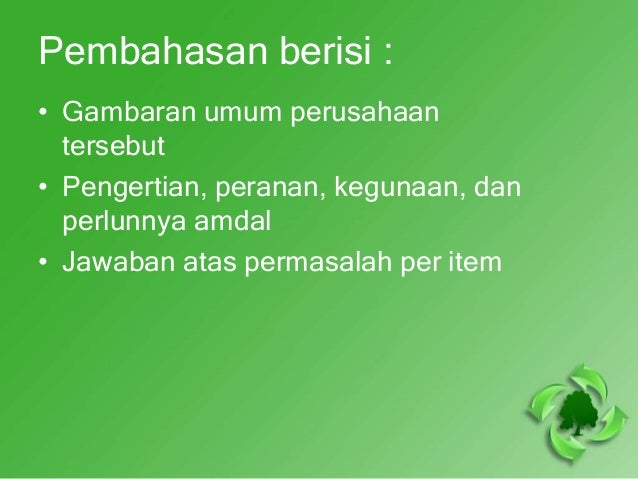 Pembahasan berisi :

• Gambaran umum perusahaan tersebut
• Pengertian, peranan, kegunaan, dan perlunnya amdal
• Jawaban atas permasalah per item